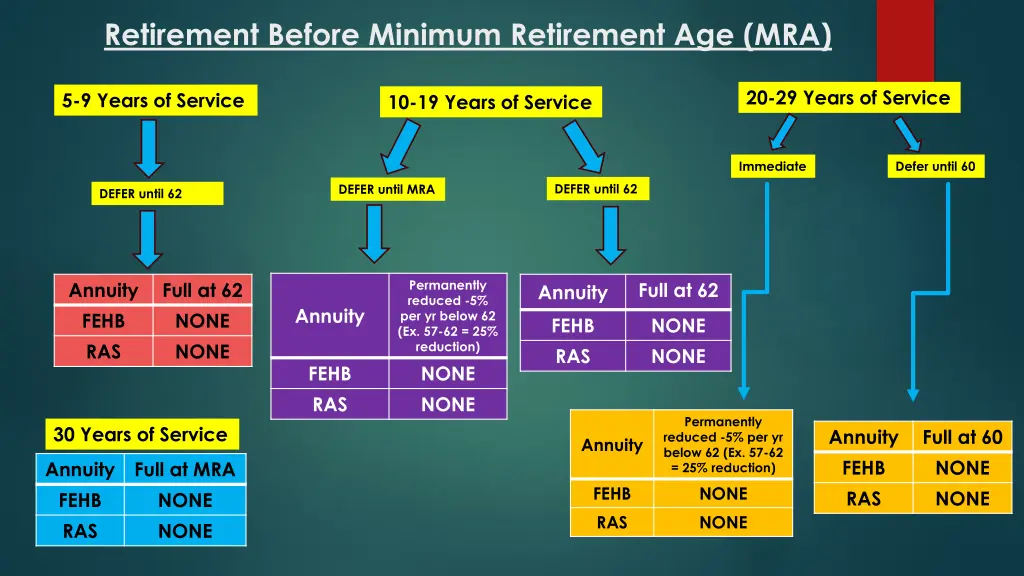 Retirement Before Minimum Retirement Age (MRA)

5-9 Years of Service

DEFER until 62

| Annuity | Full at 62 |
|---|---|
| FEHB | NONE |
| RAS | NONE |

10-19 Years of Service

DEFER until MRA

| Annuity | Permanently reduced -5% per yr below 62 (Ex. 57-62 = 25% reduction) |
|---|---|
| FEHB | NONE |
| RAS | NONE |

DEFER until 62

| Annuity | Full at 62 |
|---|---|
| FEHB | NONE |
| RAS | NONE |

20-29 Years of Service

Immediate

| Annuity | Permanently reduced -5% per yr below 62 (Ex. 57-62 = 25% reduction) |
|---|---|
| FEHB | NONE |
| RAS | NONE |

Defer until 60

| Annuity | Full at 60 |
|---|---|
| FEHB | NONE |
| RAS | NONE |

30 Years of Service

| Annuity | Full at MRA |
|---|---|
| FEHB | NONE |
| RAS | NONE |